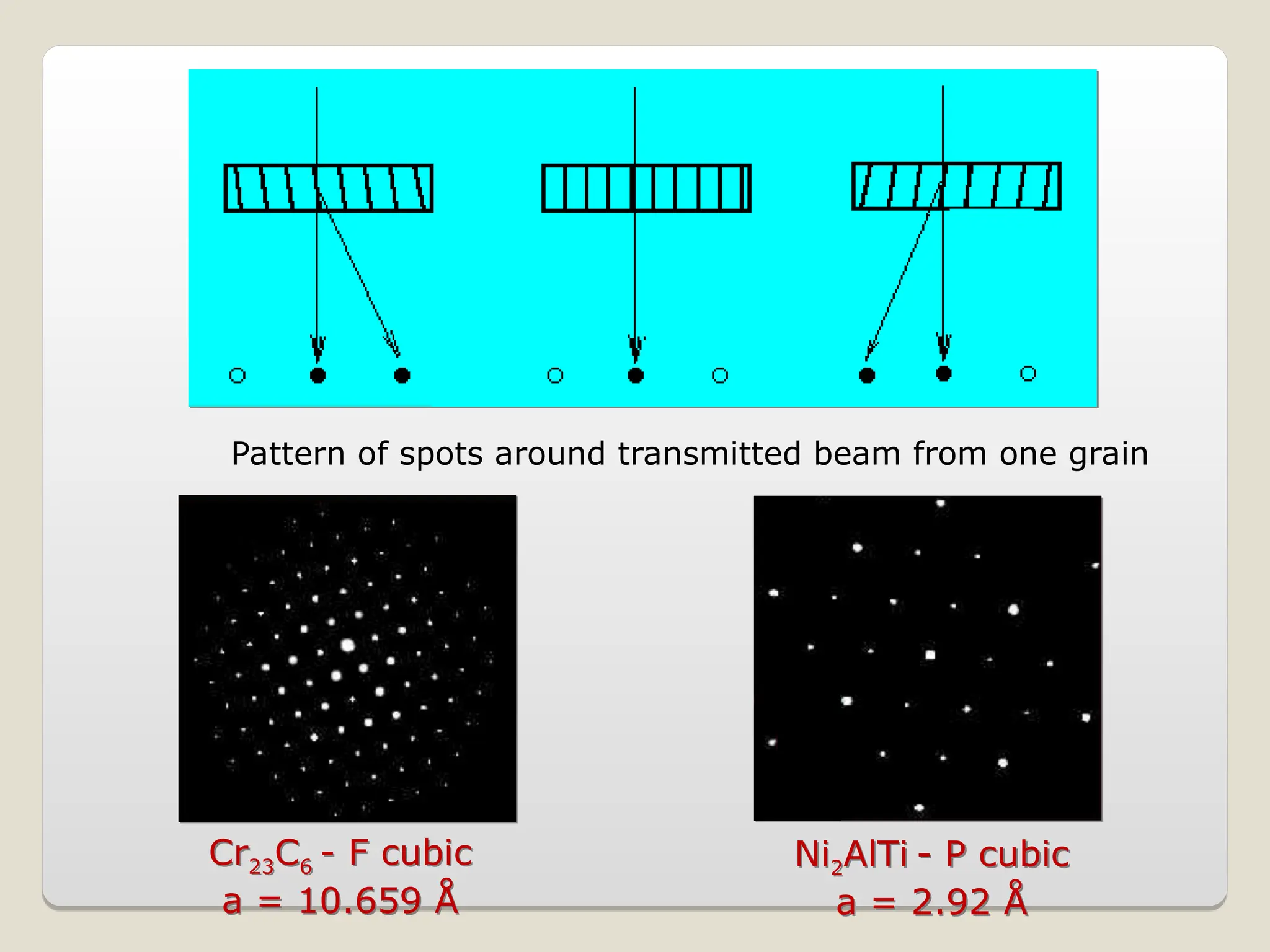 Pattern of spots around transmitted beam from one grain

$Cr_{23}C_6$ - F cubic
a = 10.659 Å

$Ni_2AlTi$ - P cubic
a = 2.92 Å